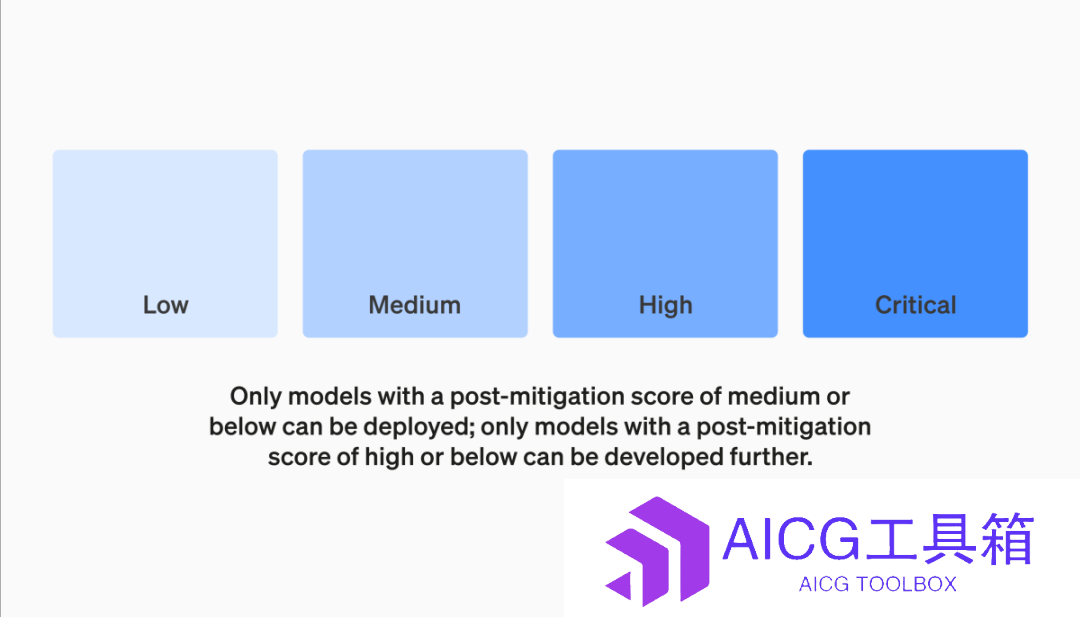 Low

Medium

High

Critical

Only models with a post-mitigation score of medium or below can be deployed; only models with a post-mitigation score of high or below can be developed further.

AICG工具箱
AICG TOOLBOX